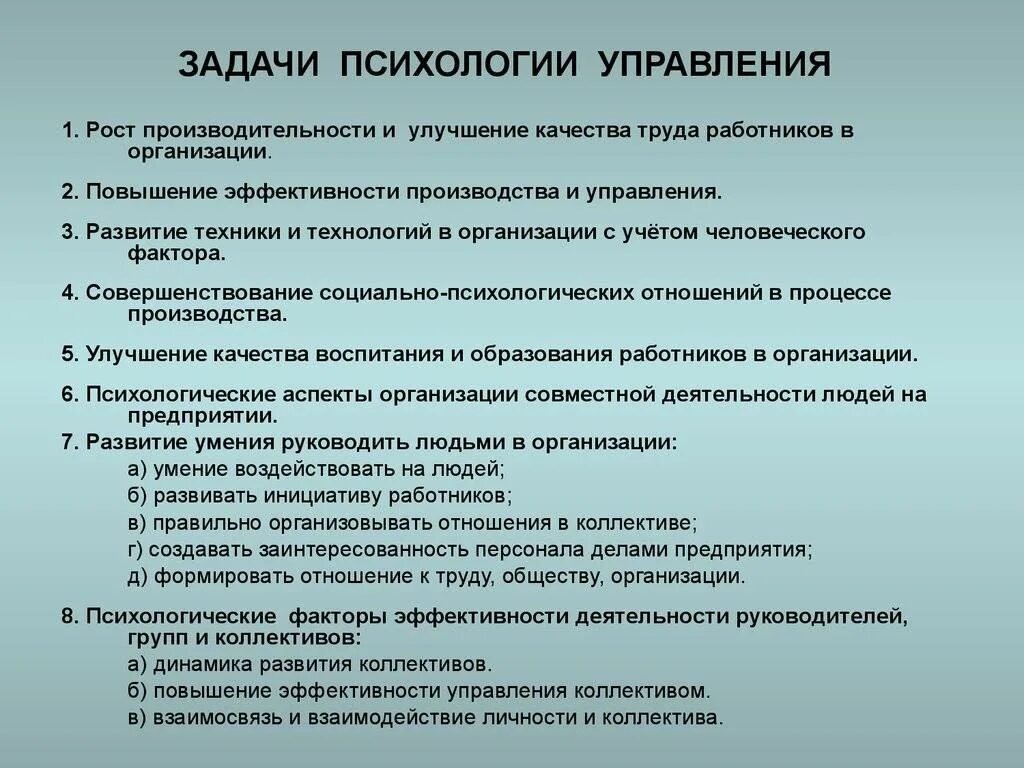 ЗАДАЧИ ПСИХОЛОГИИ УПРАВЛЕНИЯ

1. Рост производительности и улучшение качества труда работников в организации.

2. Повышение эффективности производства и управления.

3. Развитие техники и технологий в организации с учётом человеческого фактора.

4. Совершенствование социально-психологических отношений в процессе производства.

5. Улучшение качества воспитания и образования работников в организации.

6. Психологические аспекты организации совместной деятельности людей на предприятии.

7. Развитие умения руководить людьми в организации:
а) умение воздействовать на людей;
б) развивать инициативу работников;
в) правильно организовывать отношения в коллективе;
г) создавать заинтересованность персонала делами предприятия;
д) формировать отношение к труду, обществу, организации.

8. Психологические факторы эффективности деятельности руководителей, групп и коллективов:
а) динамика развития коллективов.
б) повышение эффективности управления коллективом.
в) взаимосвязь и взаимодействие личности и коллектива.